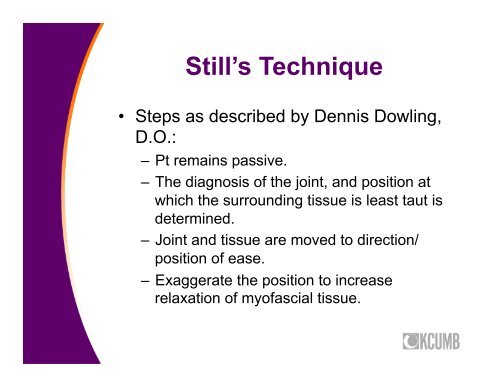 Still's Technique

• Steps as described by Dennis Dowling, D.O.:
– Pt remains passive.
– The diagnosis of the joint, and position at which the surrounding tissue is least taut is determined.
– Joint and tissue are moved to direction/ position of ease.
– Exaggerate the position to increase relaxation of myofascial tissue.

KCUMB